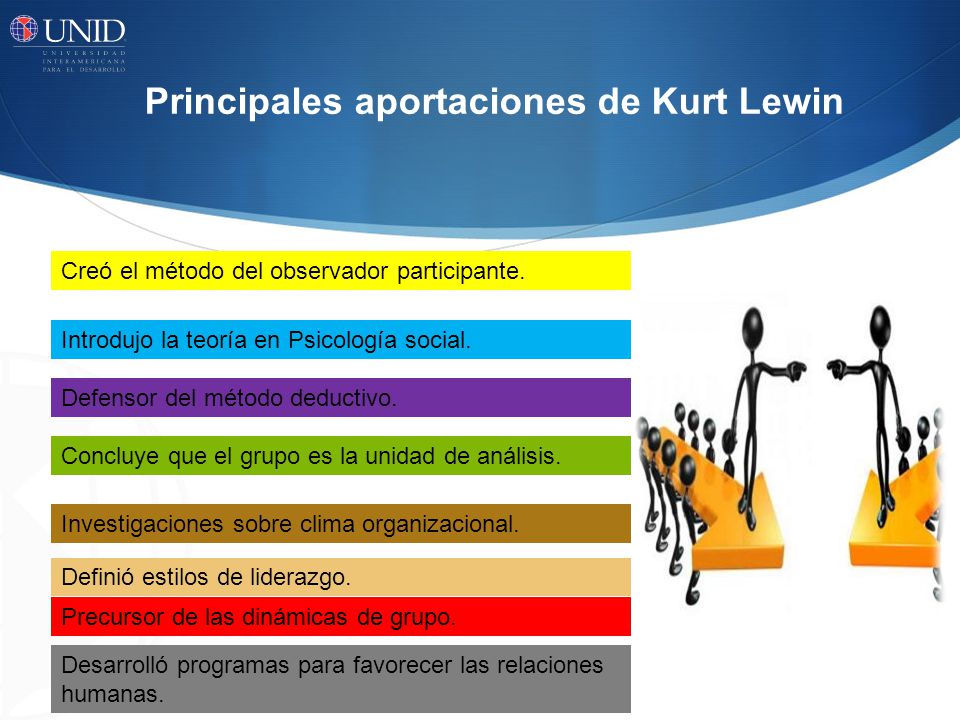 UNID
UNIVERSIDAD INTERAMERICANA PARA EL DESARROLLO

Principales aportaciones de Kurt Lewin

Creó el método del observador participante.

Introdujo la teoría en Psicología social.

Defensor del método deductivo.

Concluye que el grupo es la unidad de análisis.

Investigaciones sobre clima organizacional.

Definió estilos de liderazgo.

Precursor de las dinámicas de grupo.

Desarrolló programas para favorecer las relaciones humanas.